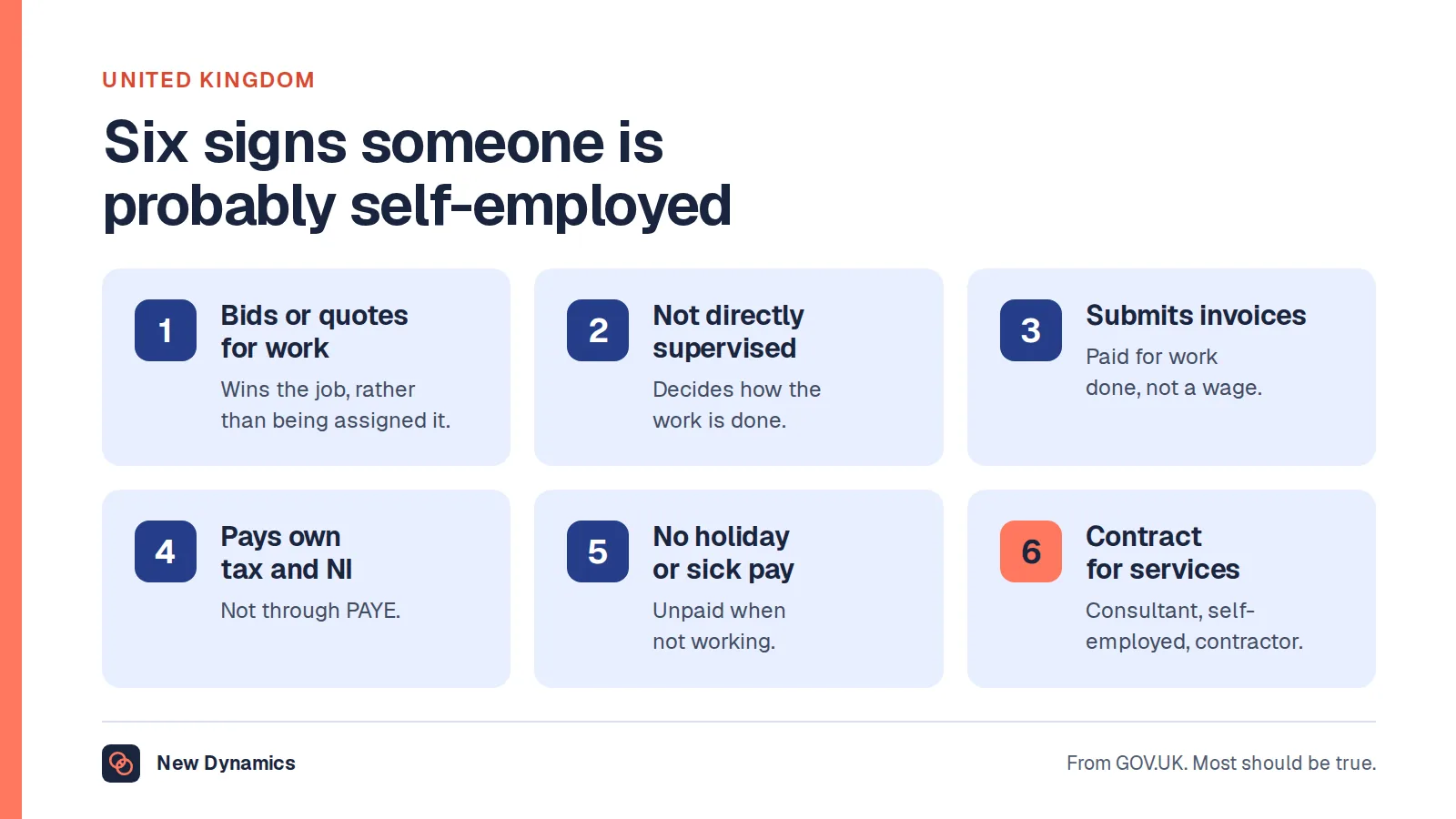 UNITED KINGDOM

Six signs someone is probably self-employed

1
Bids or quotes for work
Wins the job, rather than being assigned it.

2
Not directly supervised
Decides how the work is done.

3
Submits invoices
Paid for work done, not a wage.

4
Pays own tax and NI
Not through PAYE.

5
No holiday or sick pay
Unpaid when not working.

6
Contract for services
Consultant, self-employed, contractor.

New Dynamics

From GOV.UK. Most should be true.